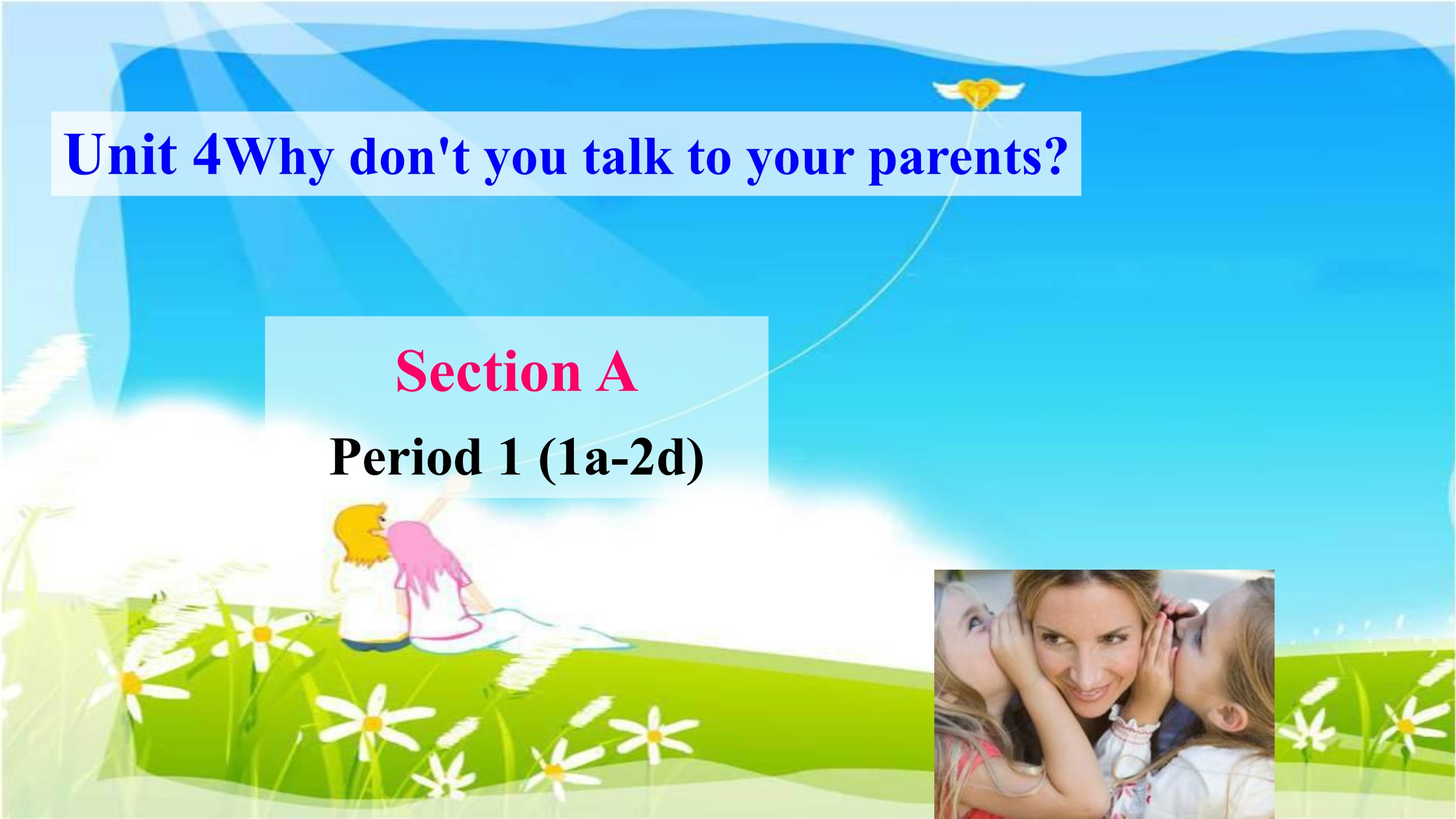 Unit 4Why don't you talk to your parents?

Section A

Period 1 (1a-2d)